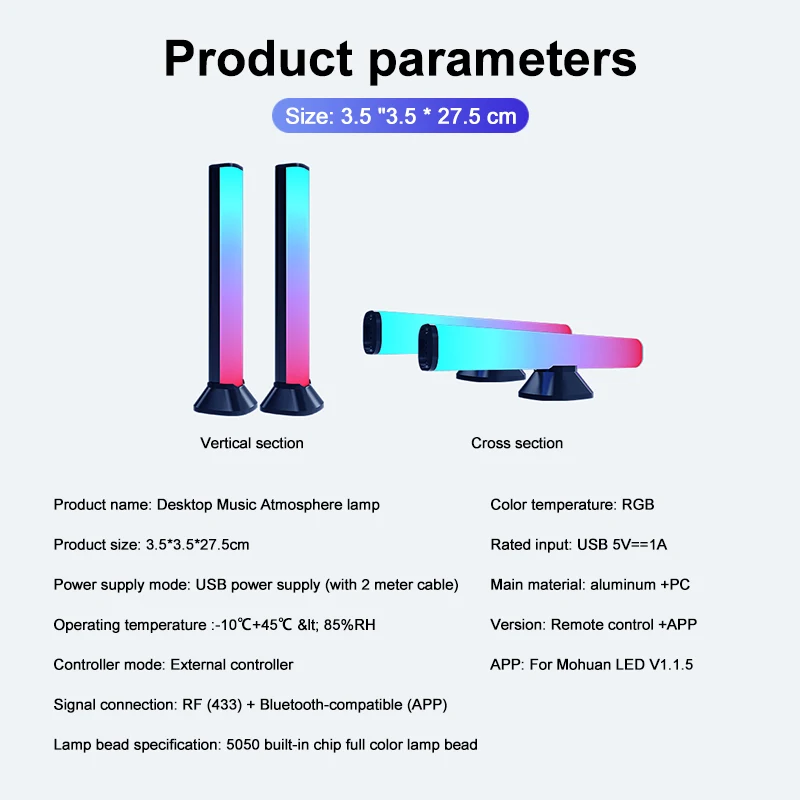 Product parameters

Size: 3.5 "3.5 * 27.5 cm

Vertical section

Cross section

Product name: Desktop Music Atmosphere lamp

Product size: 3.5*3.5*27.5cm

Power supply mode: USB power supply (with 2 meter cable)

Operating temperature :-10℃+45℃ &lt; 85%RH

Controller mode: External controller

Signal connection: RF (433) + Bluetooth-compatible (APP)

Lamp bead specification: 5050 built-in chip full color lamp bead

Color temperature: RGB

Rated input: USB 5V==1A

Main material: aluminum +PC

Version: Remote control +APP

APP: For Mohuan LED V1.1.5